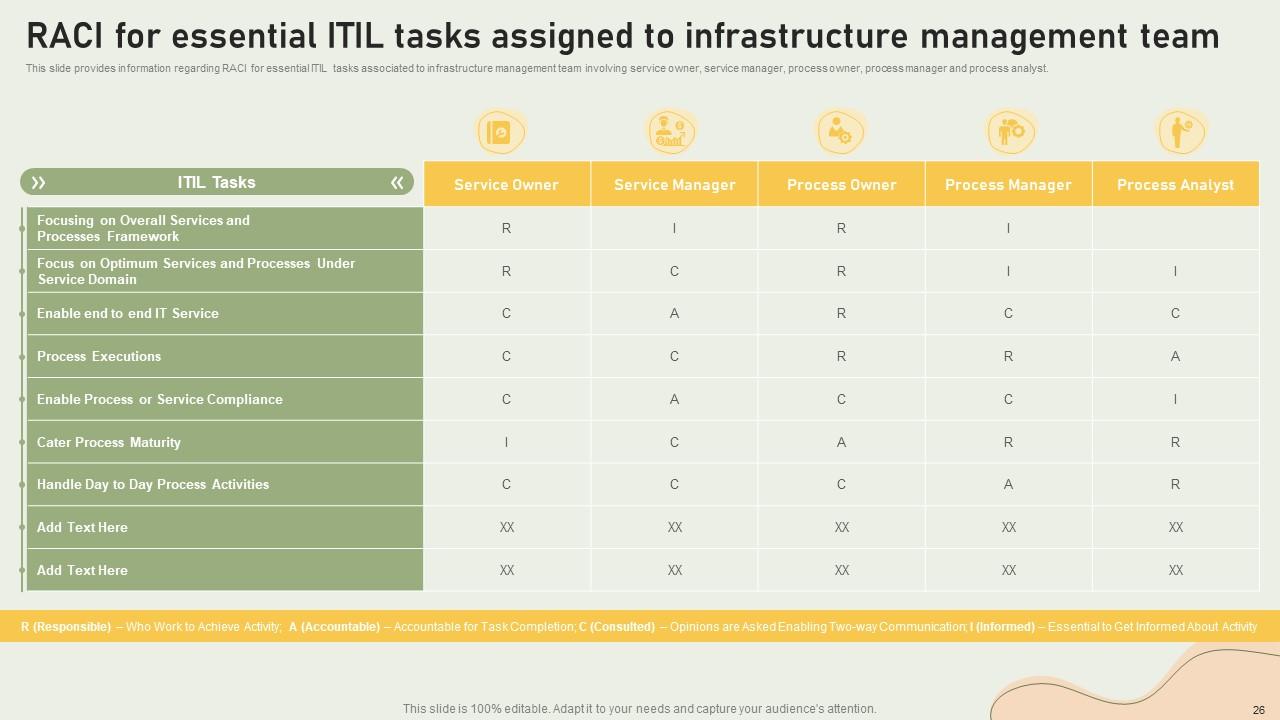 RACI for essential ITIL tasks assigned to infrastructure management team

This slide provides information regarding RACI for essential ITIL tasks associated to infrastructure management team involving service owner, service manager, process owner, process manager and process analyst.

| ITIL Tasks | Service Owner | Service Manager | Process Owner | Process Manager | Process Analyst |
|---|---|---|---|---|---|
| Focusing on Overall Services and Processes Framework | R | I | R | I | |
| Focus on Optimum Services and Processes Under Service Domain | R | C | R | I | I |
| Enable end to end IT Service | C | A | R | C | C |
| Process Executions | C | C | R | R | A |
| Enable Process or Service Compliance | C | A | C | C | I |
| Cater Process Maturity | I | C | A | R | R |
| Handle Day to Day Process Activities | C | C | C | A | R |
| Add Text Here | XX | XX | XX | XX | XX |
| Add Text Here | XX | XX | XX | XX | XX |

R (Responsible) – Who Work to Achieve Activity; A (Accountable) – Accountable for Task Completion; C (Consulted) – Opinions are Asked Enabling Two-way Communication; I (Informed) – Essential to Get Informed About Activity

This slide is 100% editable. Adapt it to your needs and capture your audience's attention.

26